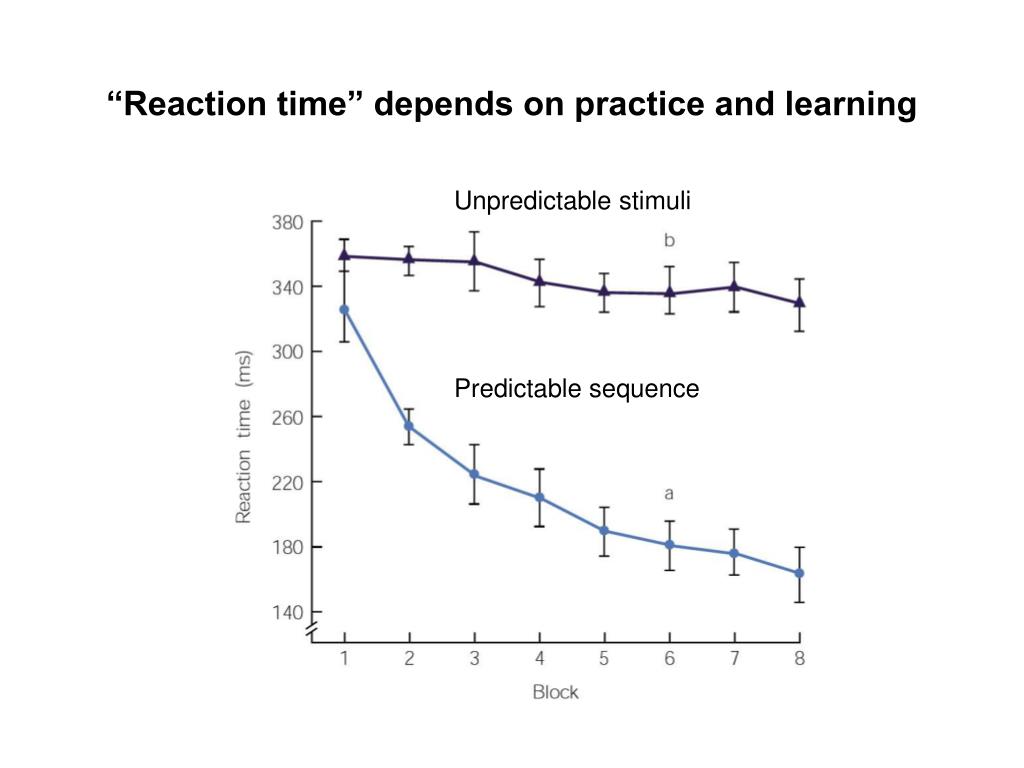 “Reaction time” depends on practice and learning

Unpredictable stimuli

b

Predictable sequence

a

Reaction time (ms)

380
340
300
260
220
180
140

1 2 3 4 5 6 7 8

Block